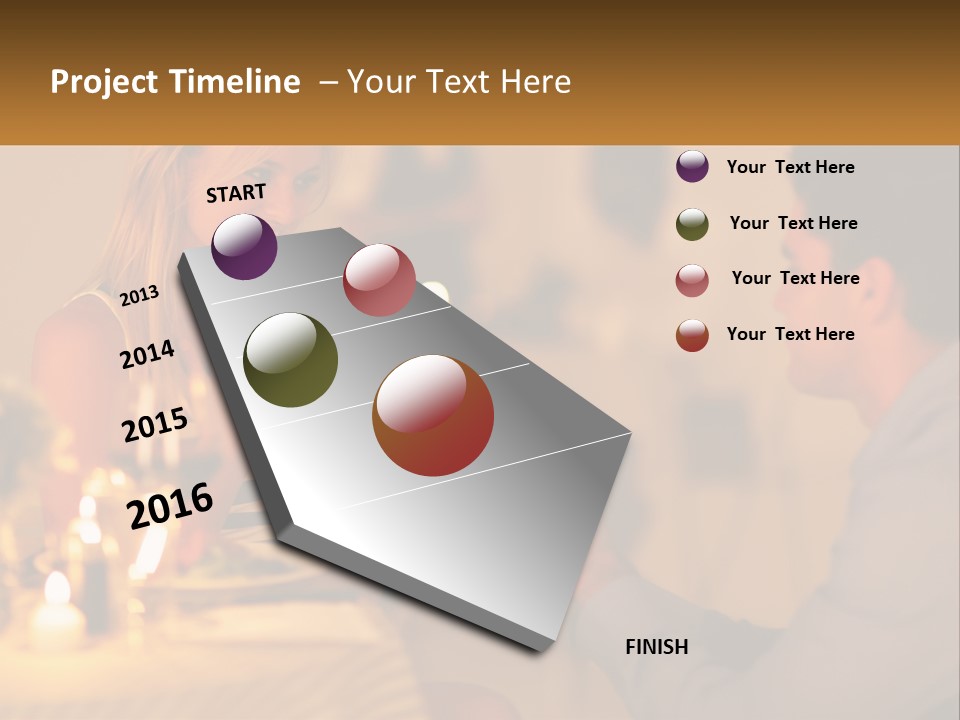 Project Timeline – Your Text Here

START

2013

2014

2015

2016

FINISH

Your Text Here

Your Text Here

Your Text Here

Your Text Here